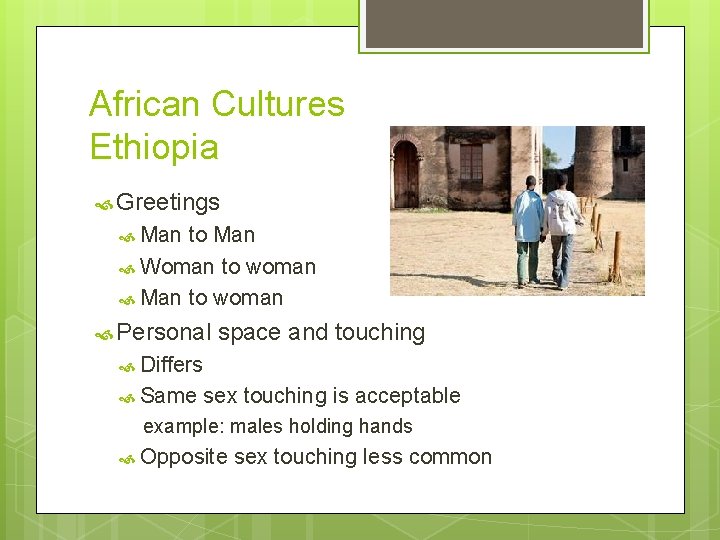 African Cultures
Ethiopia

Greetings
Man to Man
Woman to woman
Man to woman

Personal space and touching
Differs
Same sex touching is acceptable
example: males holding hands
Opposite sex touching less common